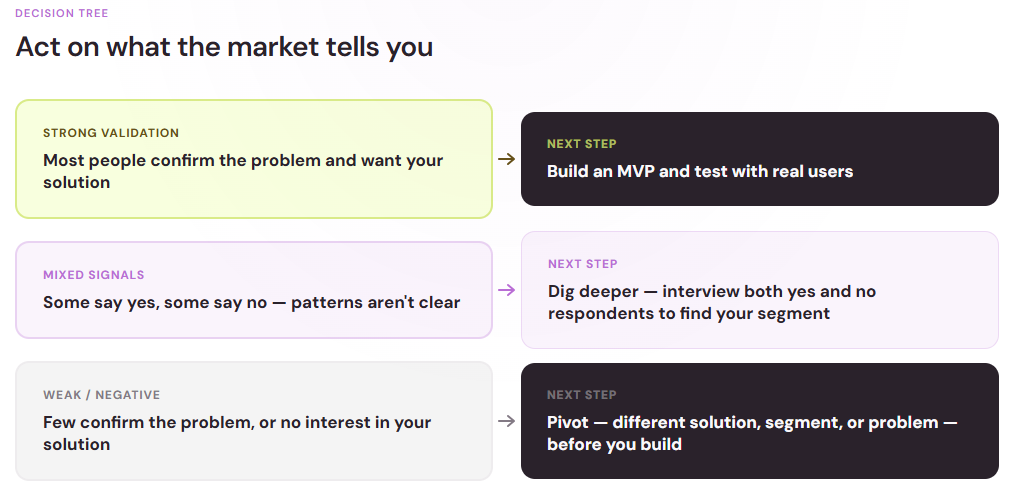 DECISION TREE

Act on what the market tells you

STRONG VALIDATION

Most people confirm the problem and want your solution

→

NEXT STEP

Build an MVP and test with real users

MIXED SIGNALS

Some say yes, some say no — patterns aren't clear

→

NEXT STEP

Dig deeper — interview both yes and no respondents to find your segment

WEAK / NEGATIVE

Few confirm the problem, or no interest in your solution

→

NEXT STEP

Pivot — different solution, segment, or problem — before you build